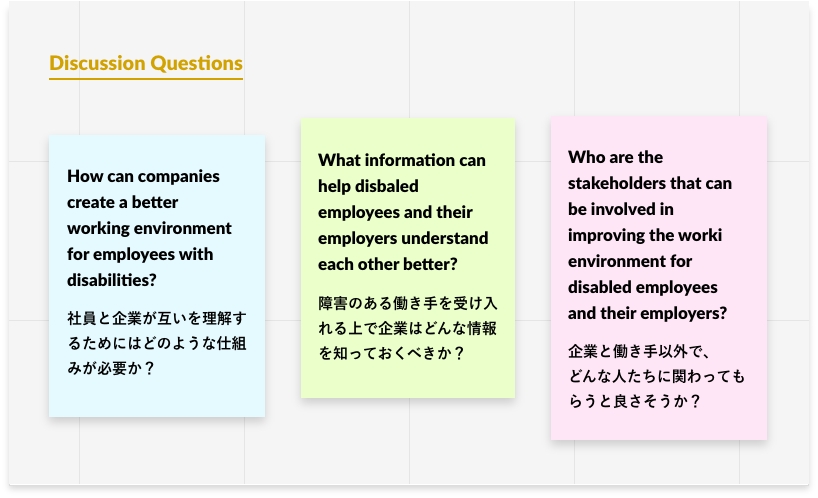 Discussion Questions

How can companies create a better working environment for employees with disabilities?

社員と企業が互いを理解するためにはどのような仕組みが必要か？

What information can help disbaled employees and their employers understand each other better?

障害のある働き手を受け入れる上で企業はどんな情報を知っておくべきか？

Who are the stakeholders that can be involved in improving the worki environment for disabled employees and their employers?

企業と働き手以外で、どんな人たちに関わってもらうと良さそうか？